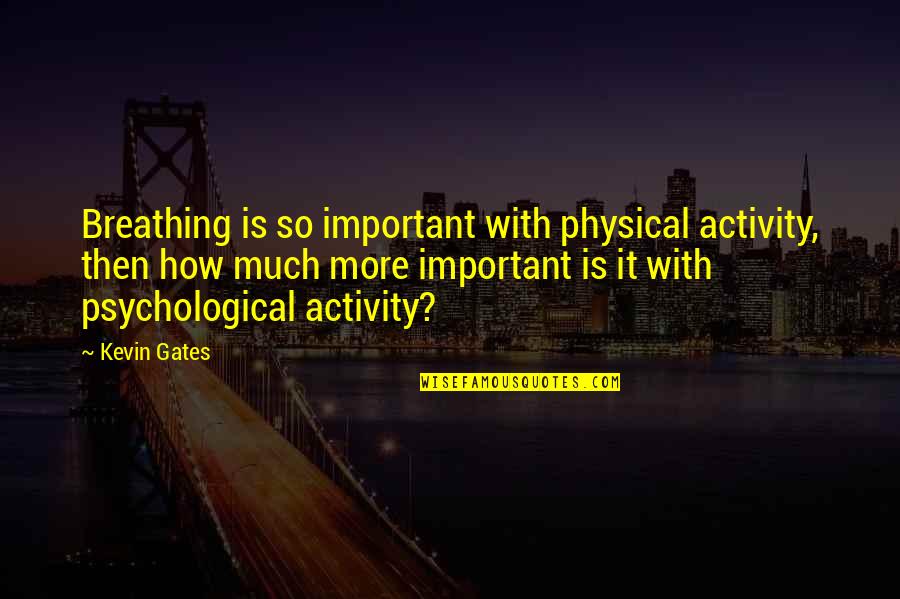 Breathing is so important with physical activity, then how much more important is it with psychological activity?

~ Kevin Gates

WISEFAMOUSQUOTES.COM